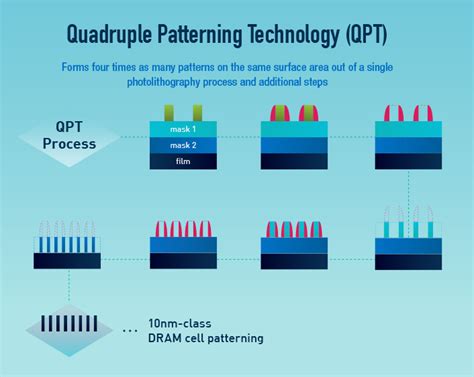 Quadruple Patterning Technology (QPT)

Forms four times as many patterns on the same surface area out of a single photolithography process and additional steps

QPT Process

mask 1
mask 2
film

...

10nm-class
DRAM cell patterning